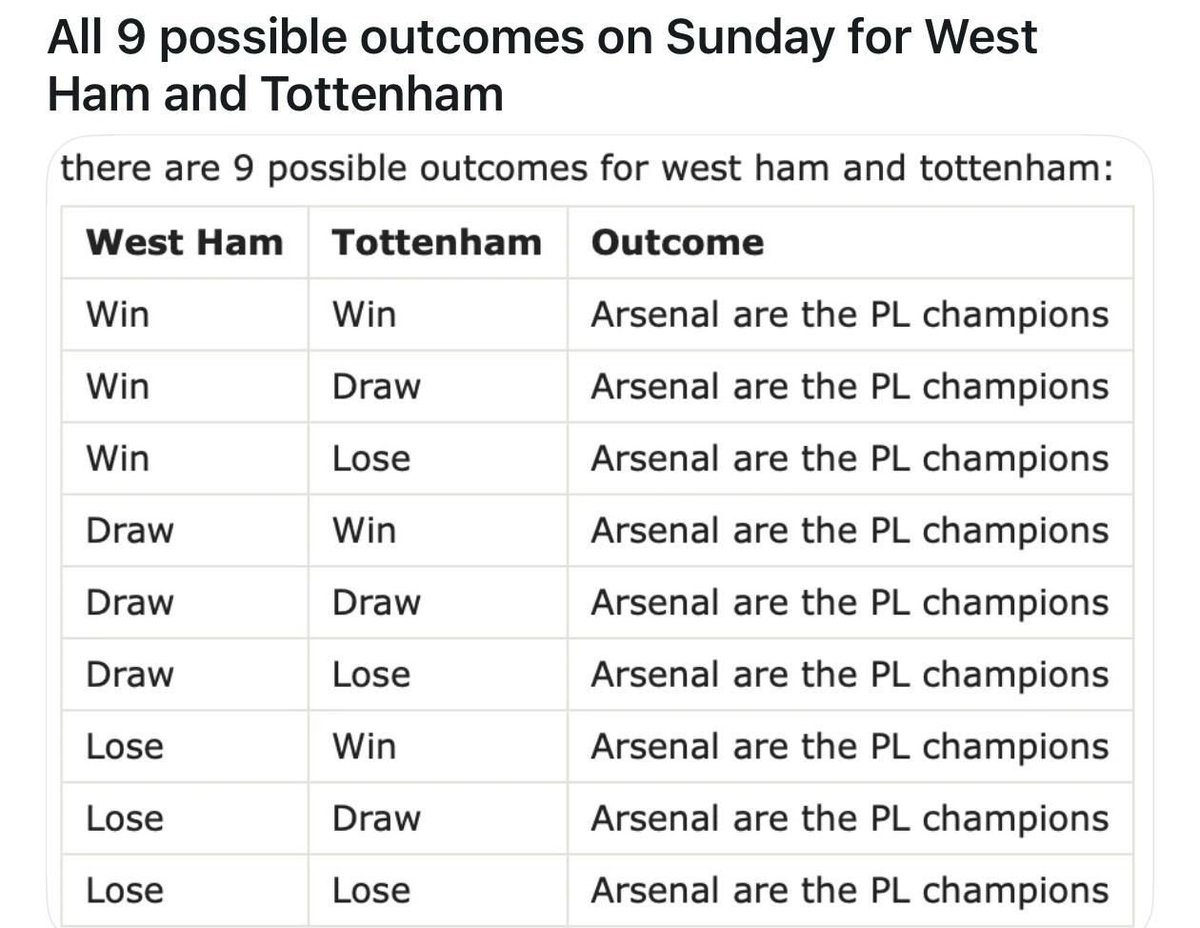 All 9 possible outcomes on Sunday for West Ham and Tottenham

there are 9 possible outcomes for west ham and tottenham:

| West Ham | Tottenham | Outcome |
|---|---|---|
| Win | Win | Arsenal are the PL champions |
| Win | Draw | Arsenal are the PL champions |
| Win | Lose | Arsenal are the PL champions |
| Draw | Win | Arsenal are the PL champions |
| Draw | Draw | Arsenal are the PL champions |
| Draw | Lose | Arsenal are the PL champions |
| Lose | Win | Arsenal are the PL champions |
| Lose | Draw | Arsenal are the PL champions |
| Lose | Lose | Arsenal are the PL champions |